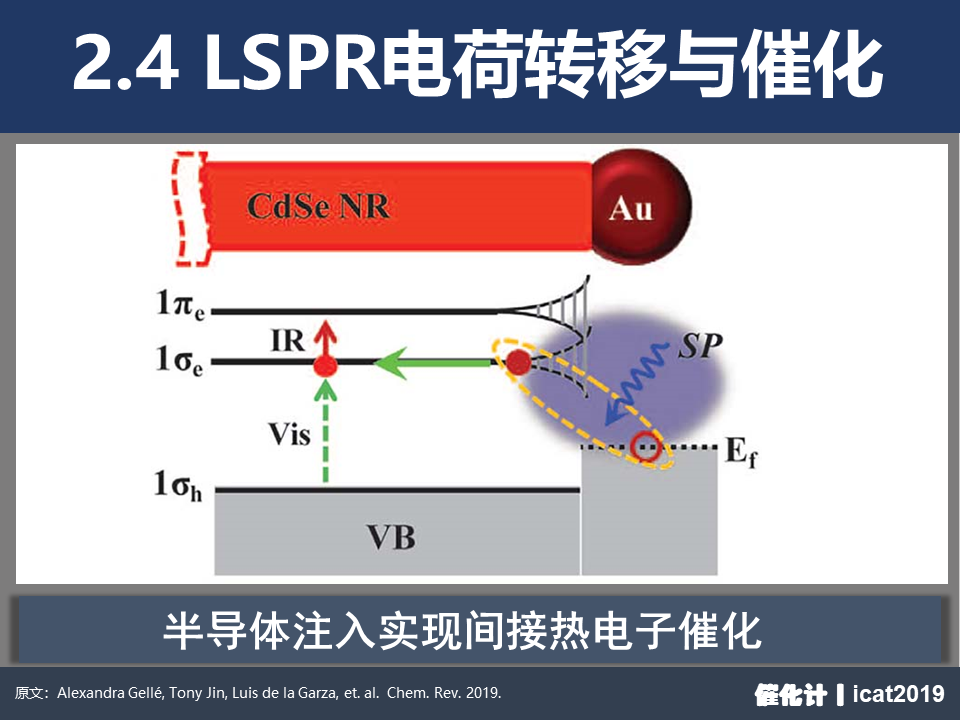 2.4 LSPR电荷转移与催化

CdSe NR

Au

$1\pi_e$

IR

$1\sigma_e$

SP

Vis

$E_f$

$1\sigma_h$

VB

半导体注入实现间接热电子催化

原文：Alexandra Gellé, Tony Jin, Luis de la Garza, et. al. Chem. Rev. 2019.

催化计 | icat2019